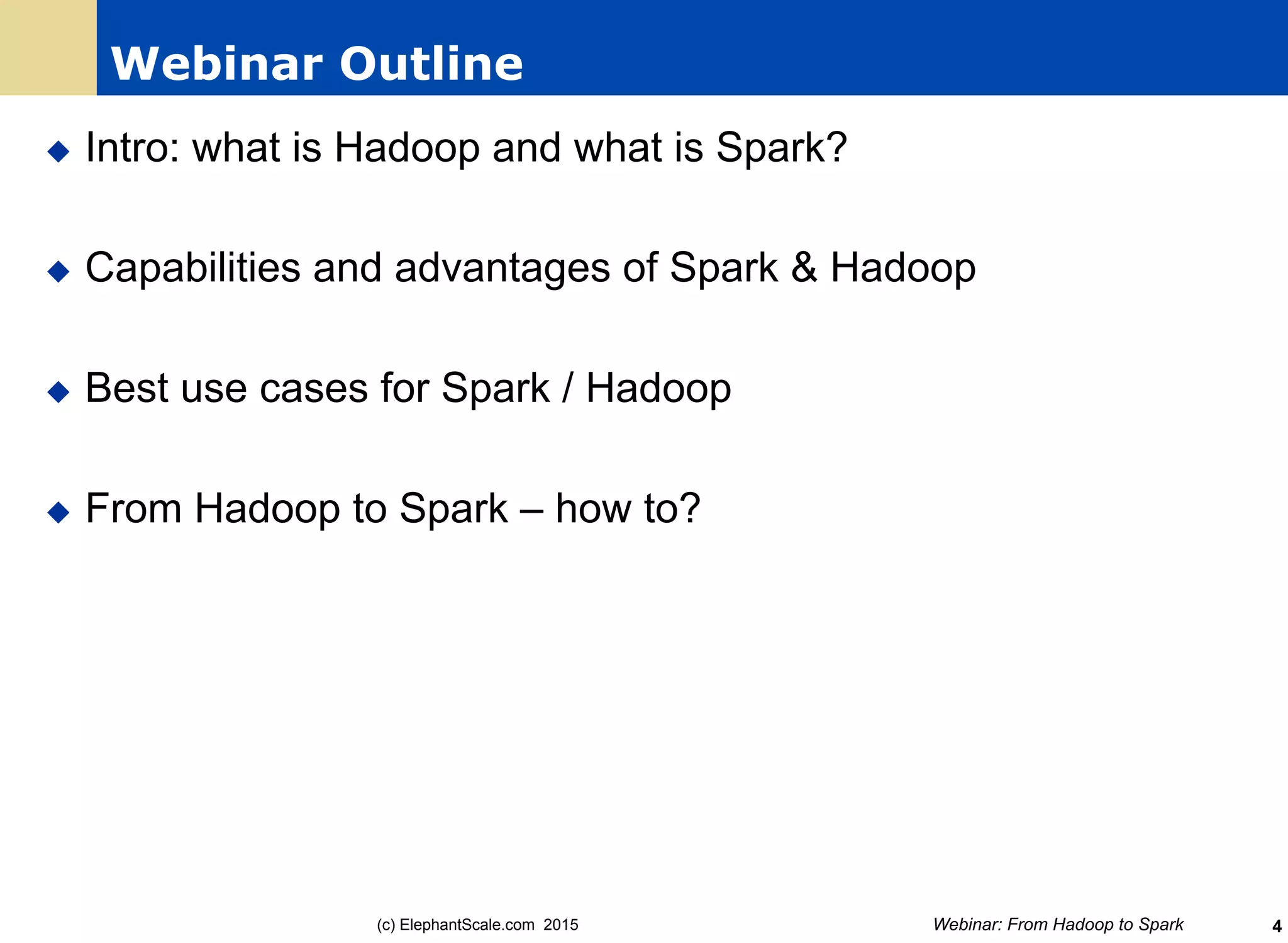 Webinar Outline

◆ Intro: what is Hadoop and what is Spark?

◆ Capabilities and advantages of Spark & Hadoop

◆ Best use cases for Spark / Hadoop

◆ From Hadoop to Spark – how to?

(c) ElephantScale.com 2015

Webinar: From Hadoop to Spark

4